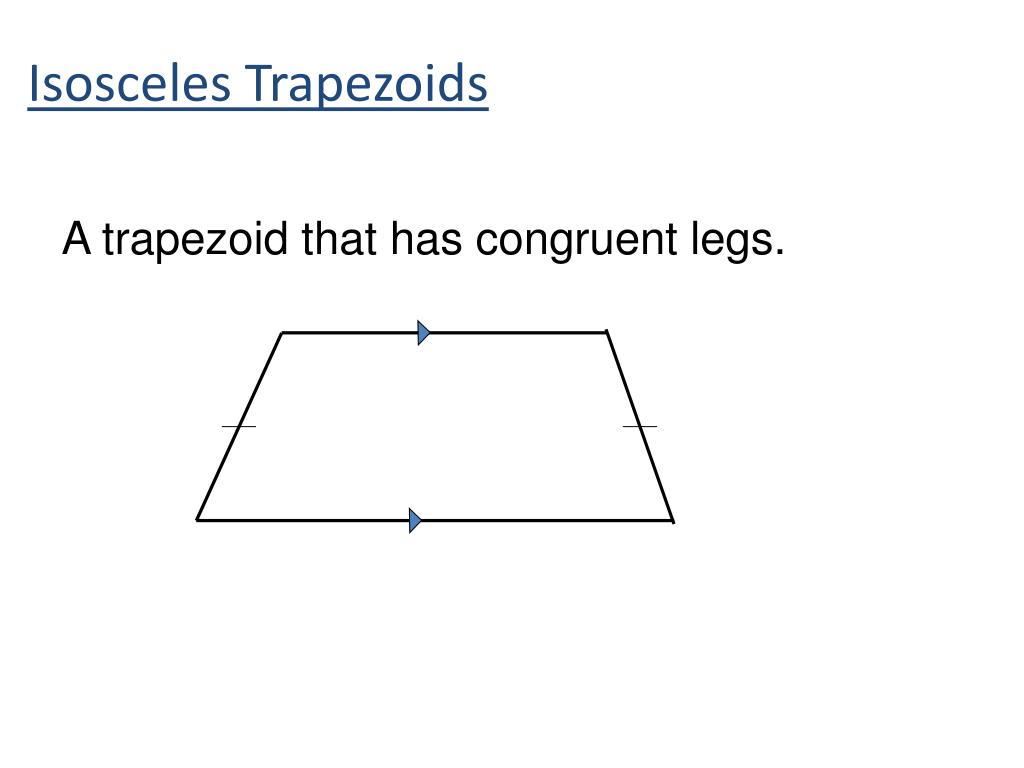 Isosceles Trapezoids

A trapezoid that has congruent legs.